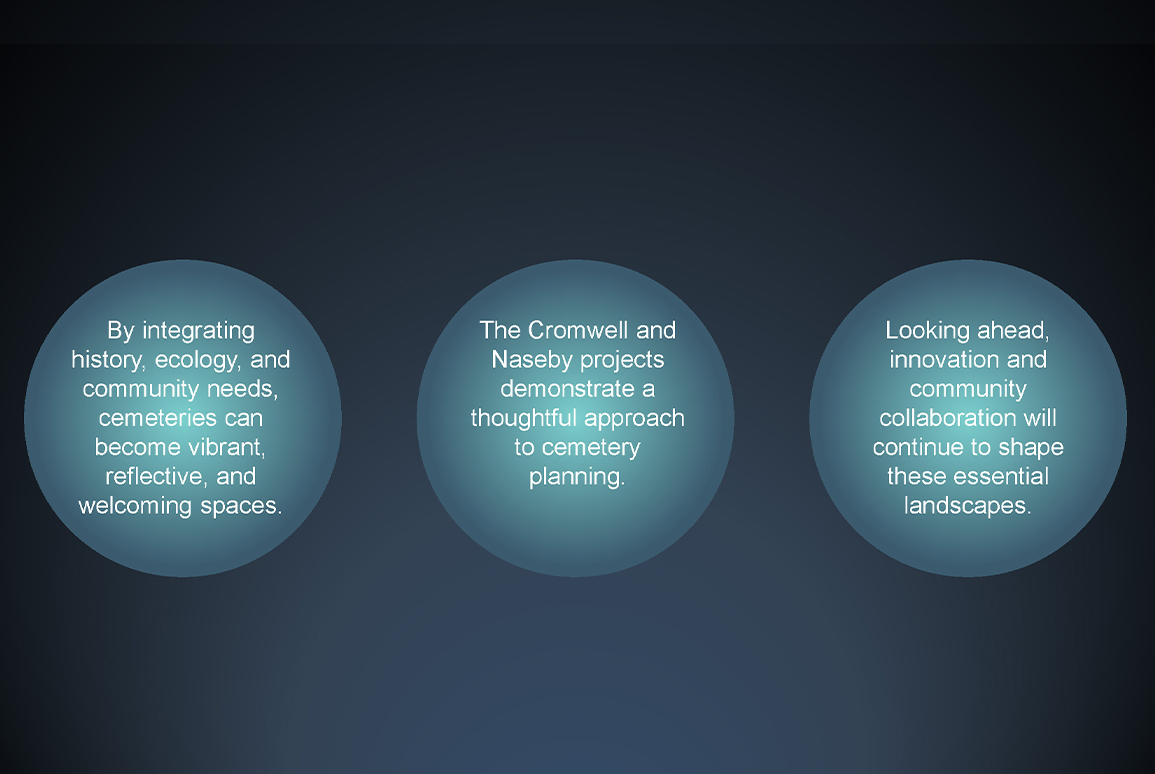 By integrating history, ecology, and community needs, cemeteries can become vibrant, reflective, and welcoming spaces.

The Cromwell and Naseby projects demonstrate a thoughtful approach to cemetery planning.

Looking ahead, innovation and community collaboration will continue to shape these essential landscapes.